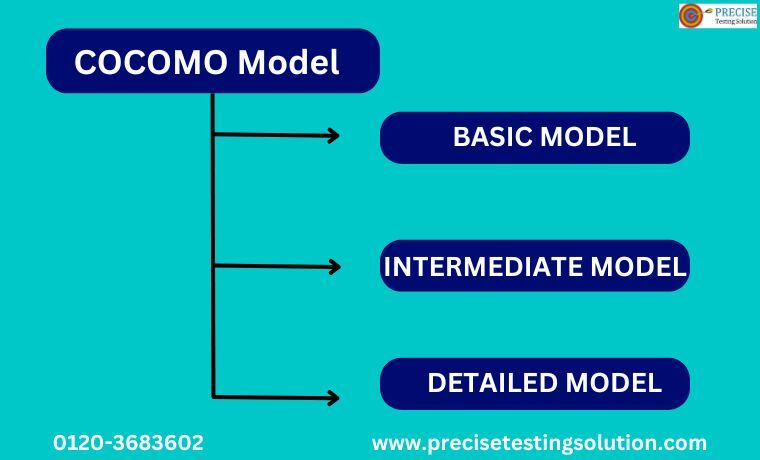 PRECISE
Testing Solution

COCOMO Model

BASIC MODEL

INTERMEDIATE MODEL

DETAILED MODEL

0120-3683602

www.precisetestingsolution.com